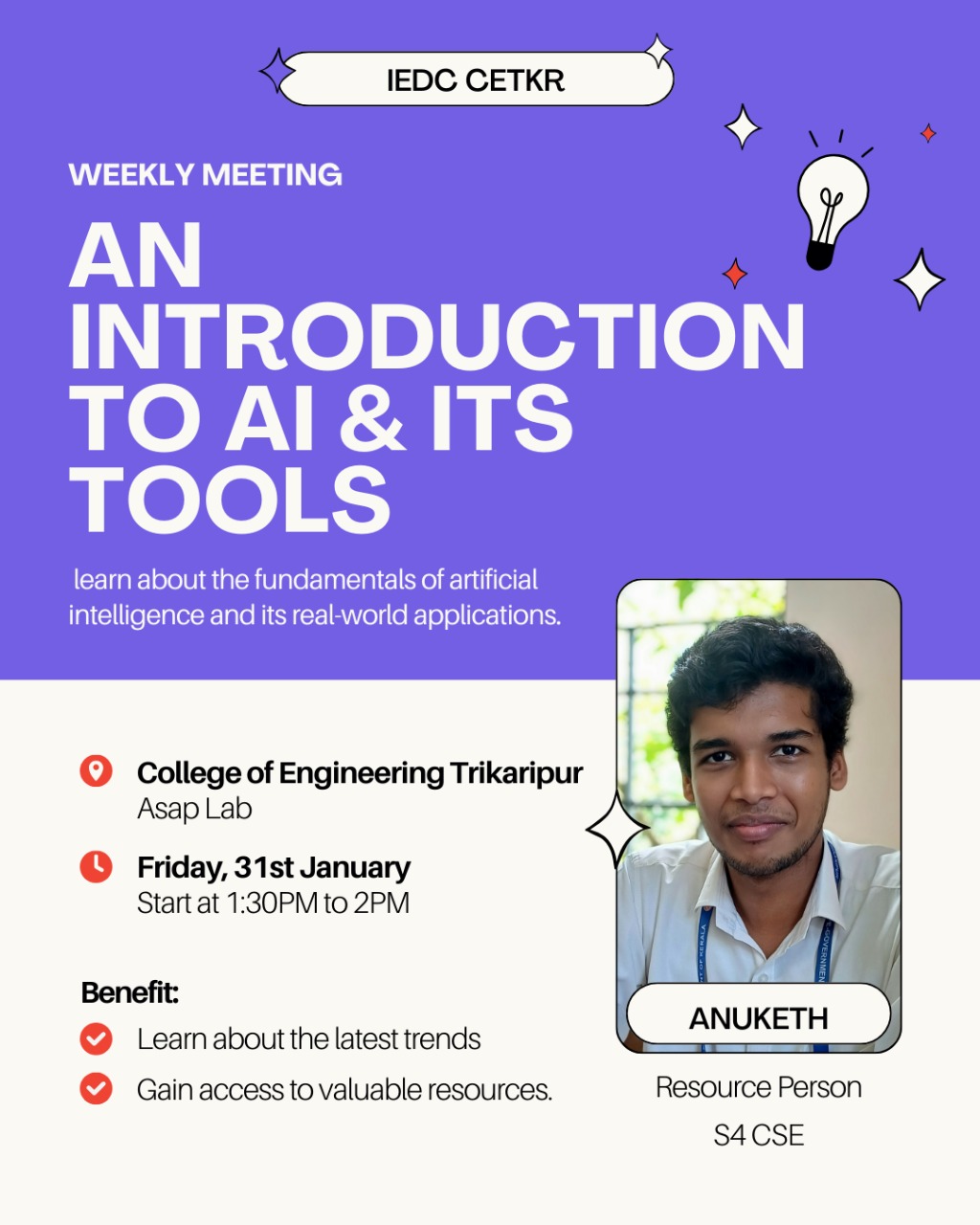 IEDC CETKR

WEEKLY MEETING

AN INTRODUCTION TO AI & ITS TOOLS

learn about the fundamentals of artificial intelligence and its real-world applications.

College of Engineering Trikaripur
Asap Lab

Friday, 31st January
Start at 1:30PM to 2PM

Benefit:

Learn about the latest trends

Gain access to valuable resources.

ANUKETH

Resource Person

S4 CSE